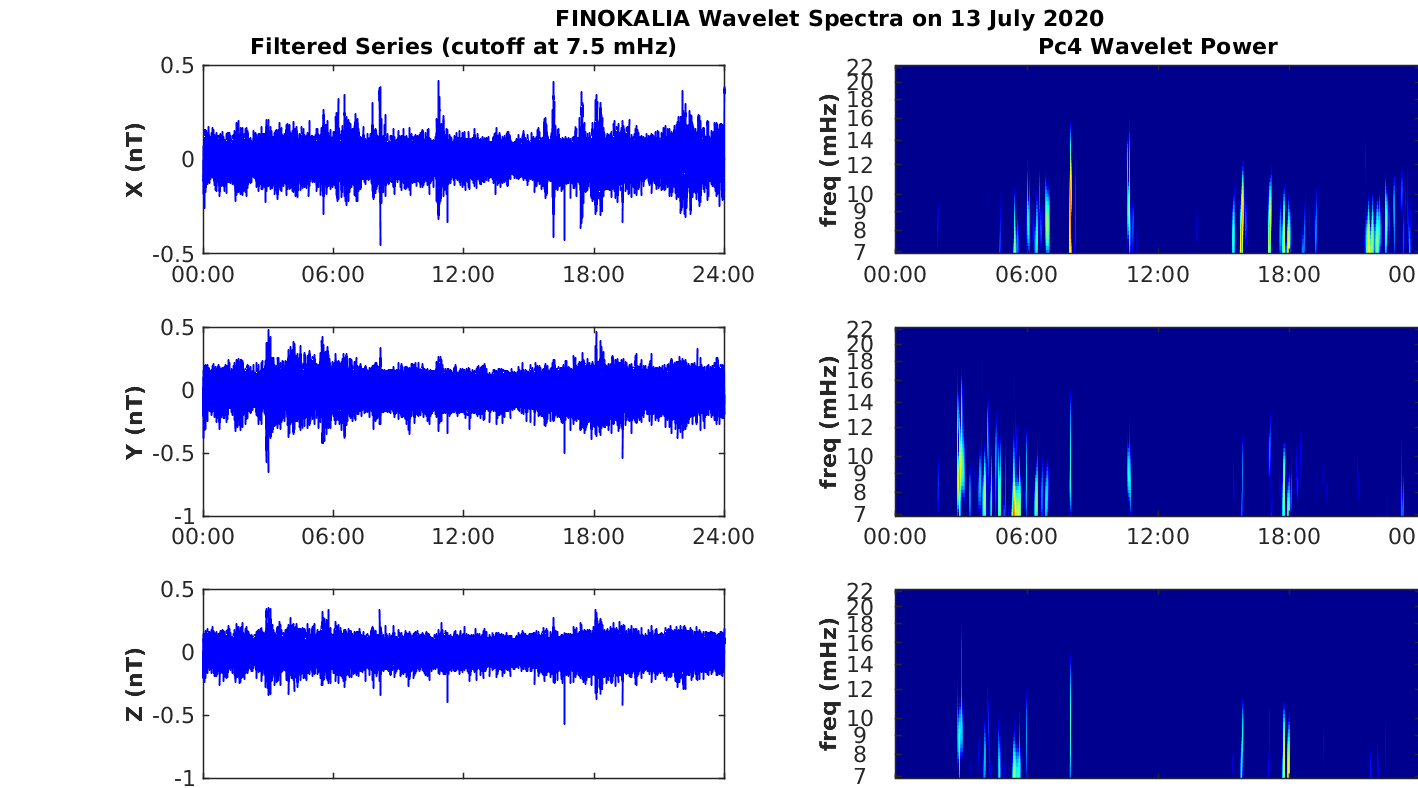 FINOKALIA Wavelet Spectra on 13 July 2020

Filtered Series (cutoff at 7.5 mHz)

X (nT)
0.5
0
-0.5
00:00 06:00 12:00 18:00 24:00

Y (nT)
0.5
0
-0.5
-1
00:00 06:00 12:00 18:00 24:00

Z (nT)
0.5
0
-0.5
-1

Pc4 Wavelet Power

freq (mHz)
22
20
18
16
14
12
10
9
8
7
00:00 06:00 12:00 18:00 00

freq (mHz)
22
20
18
16
14
12
10
9
8
7
00:00 06:00 12:00 18:00 00

freq (mHz)
22
20
18
16
14
12
10
9
8
7